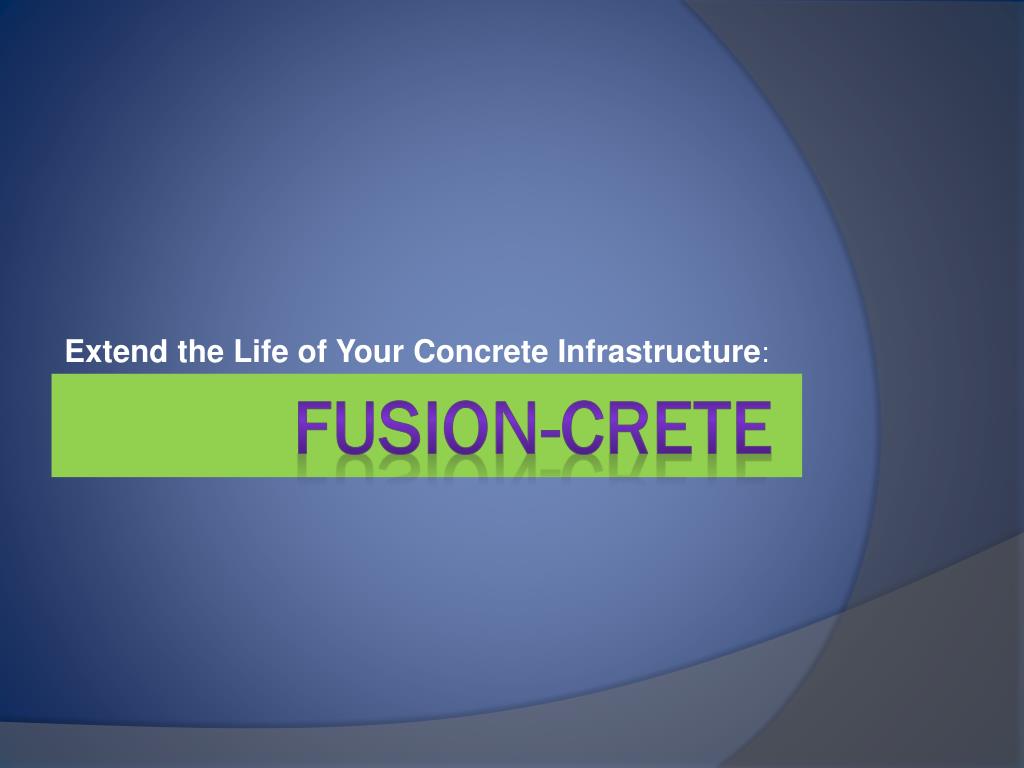 Extend the Life of Your Concrete Infrastructure:

FUSION-CRETE